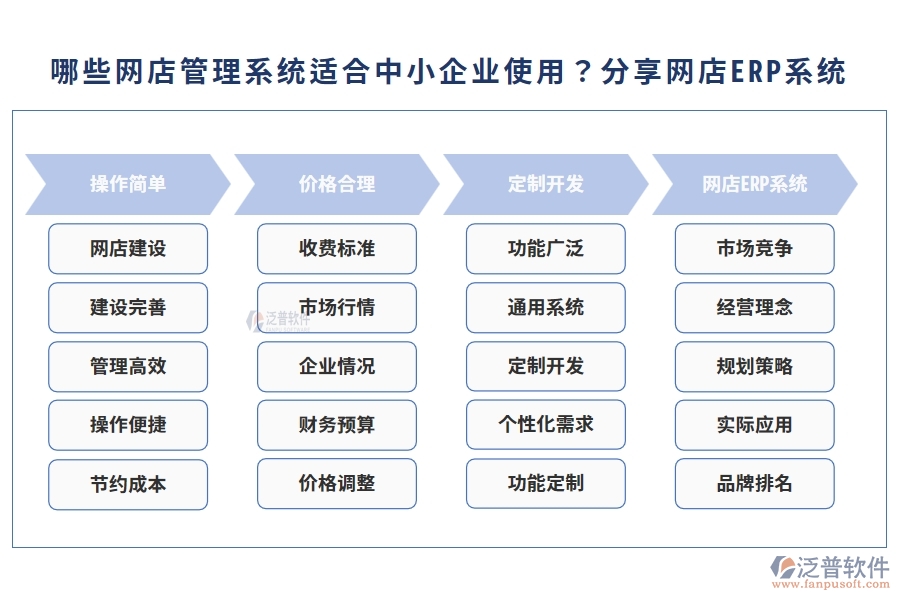 哪些网店管理系统适合中小企业使用？分享网店ERP系统

操作简单

网店建设

建设完善

管理高效

操作便捷

节约成本

价格合理

收费标准

市场行情

企业情况

财务预算

价格调整

定制开发

功能广泛

通用系统

定制开发

个性化需求

功能定制

网店ERP系统

市场竞争

经营理念

规划策略

实际应用

品牌排名

泛普软件

泛普软件
www.fanpusoft.com